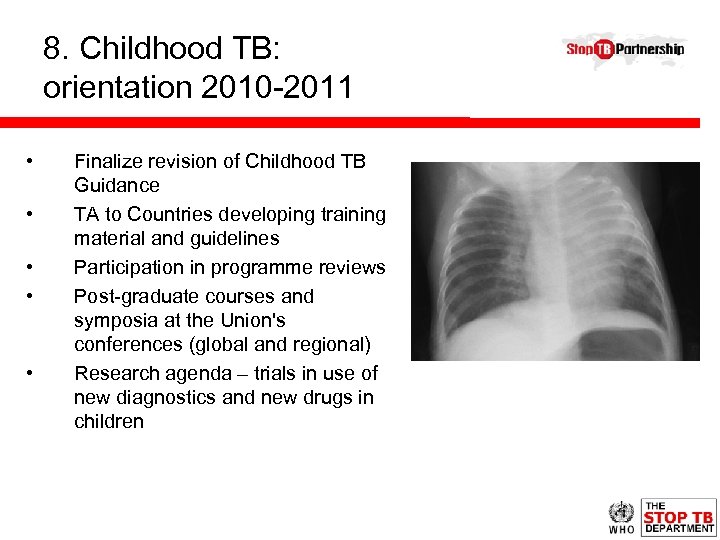 8. Childhood TB: orientation 2010-2011

Stop TB Partnership

• Finalize revision of Childhood TB Guidance
• TA to Countries developing training material and guidelines
• Participation in programme reviews
• Post-graduate courses and symposia at the Union's conferences (global and regional)
• Research agenda – trials in use of new diagnostics and new drugs in children

WHO

THE STOP TB DEPARTMENT